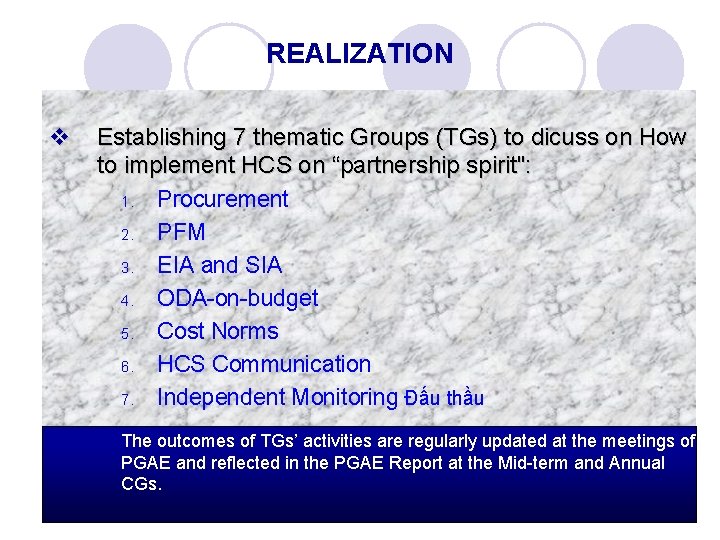 REALIZATION

❖ Establishing 7 thematic Groups (TGs) to dicuss on How to implement HCS on “partnership spirit":

1. Procurement
2. PFM
3. EIA and SIA
4. ODA-on-budget
5. Cost Norms
6. HCS Communication
7. Independent Monitoring Đấu thầu

The outcomes of TGs’ activities are regularly updated at the meetings of PGAE and reflected in the PGAE Report at the Mid-term and Annual CGs.